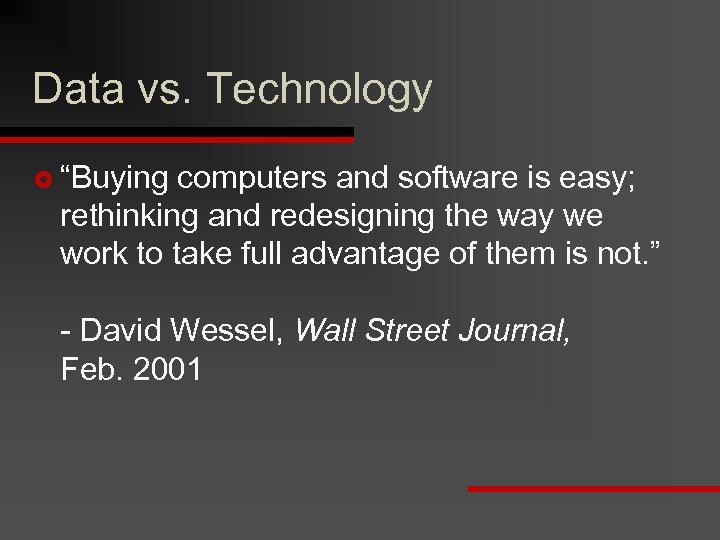 Data vs. Technology

“Buying computers and software is easy; rethinking and redesigning the way we work to take full advantage of them is not.”

- David Wessel, Wall Street Journal, Feb. 2001